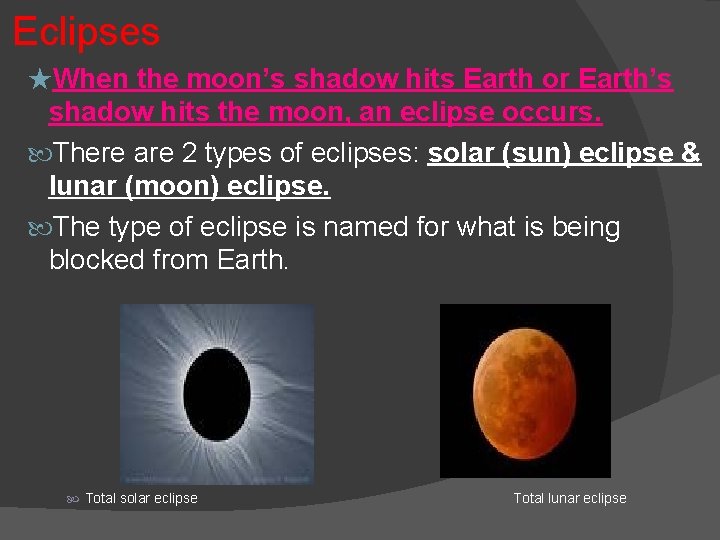 Eclipses

★When the moon's shadow hits Earth or Earth's shadow hits the moon, an eclipse occurs.

There are 2 types of eclipses: solar (sun) eclipse & lunar (moon) eclipse.

The type of eclipse is named for what is being blocked from Earth.

Total solar eclipse

Total lunar eclipse